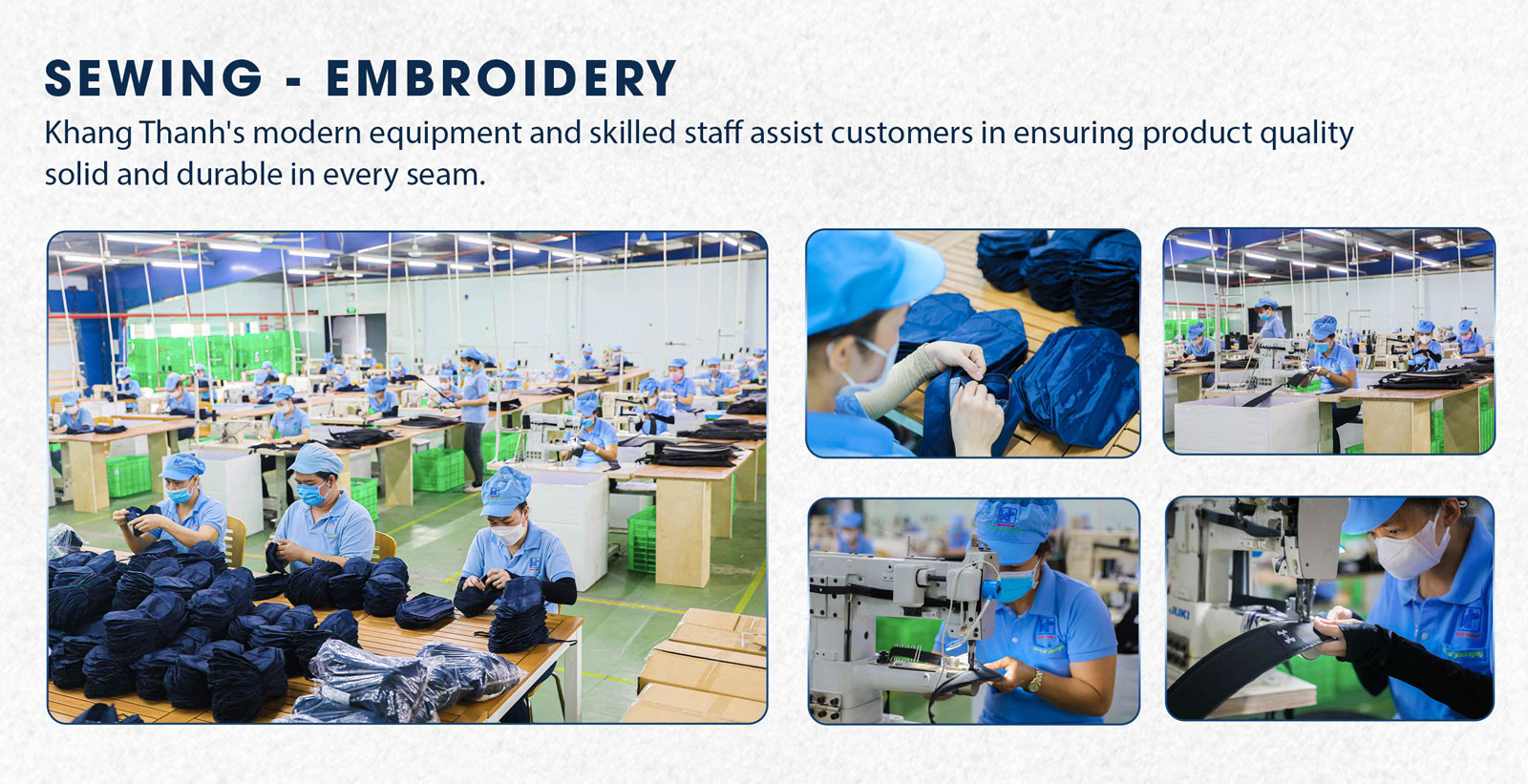 SEWING - EMBROIDERY

Khang Thanh's modern equipment and skilled staff assist customers in ensuring product quality solid and durable in every seam.

JUKI